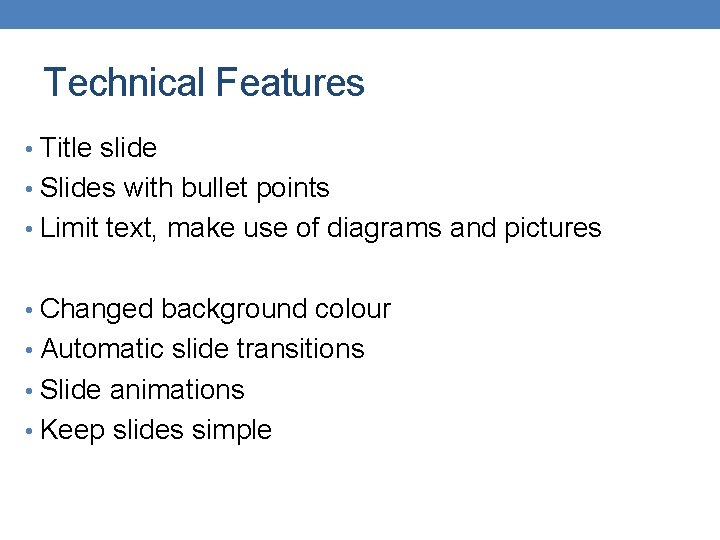 Technical Features

• Title slide
• Slides with bullet points
• Limit text, make use of diagrams and pictures

• Changed background colour
• Automatic slide transitions
• Slide animations
• Keep slides simple